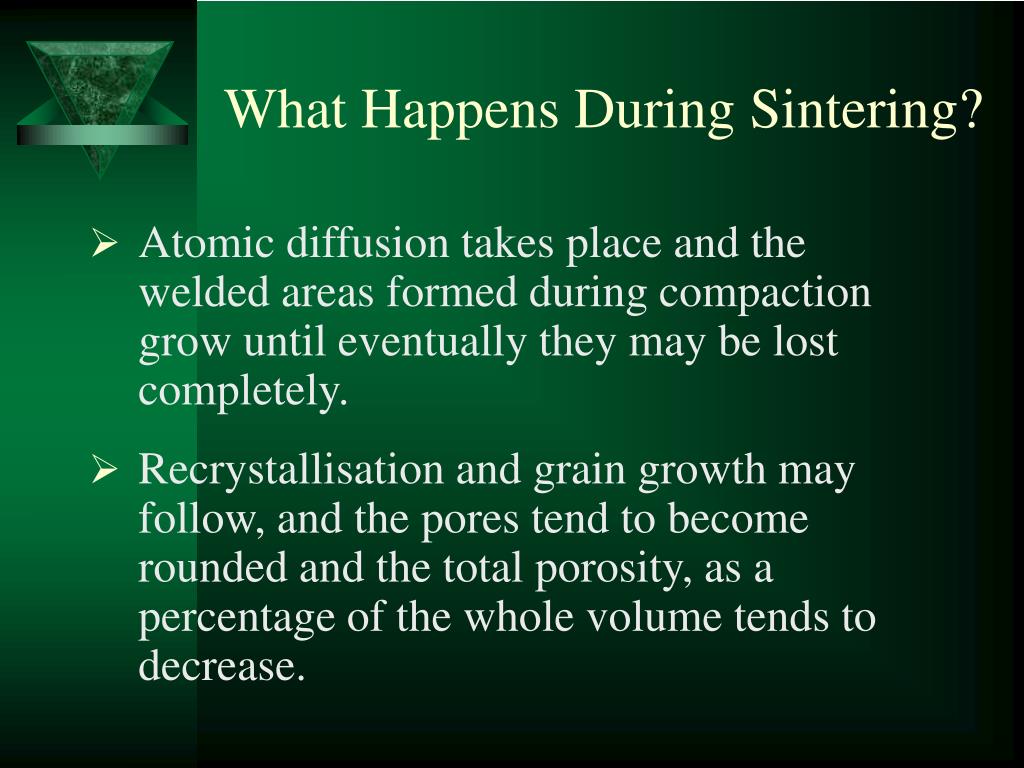 What Happens During Sintering?

➢ Atomic diffusion takes place and the welded areas formed during compaction grow until eventually they may be lost completely.

➢ Recrystallisation and grain growth may follow, and the pores tend to become rounded and the total porosity, as a percentage of the whole volume tends to decrease.